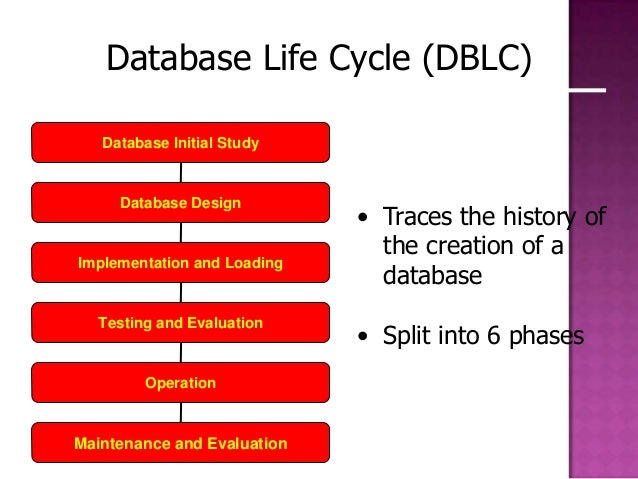 Database Life Cycle (DBLC)

Database Initial Study

Database Design

Implementation and Loading

Testing and Evaluation

Operation

Maintenance and Evaluation

• Traces the history of the creation of a database

• Split into 6 phases